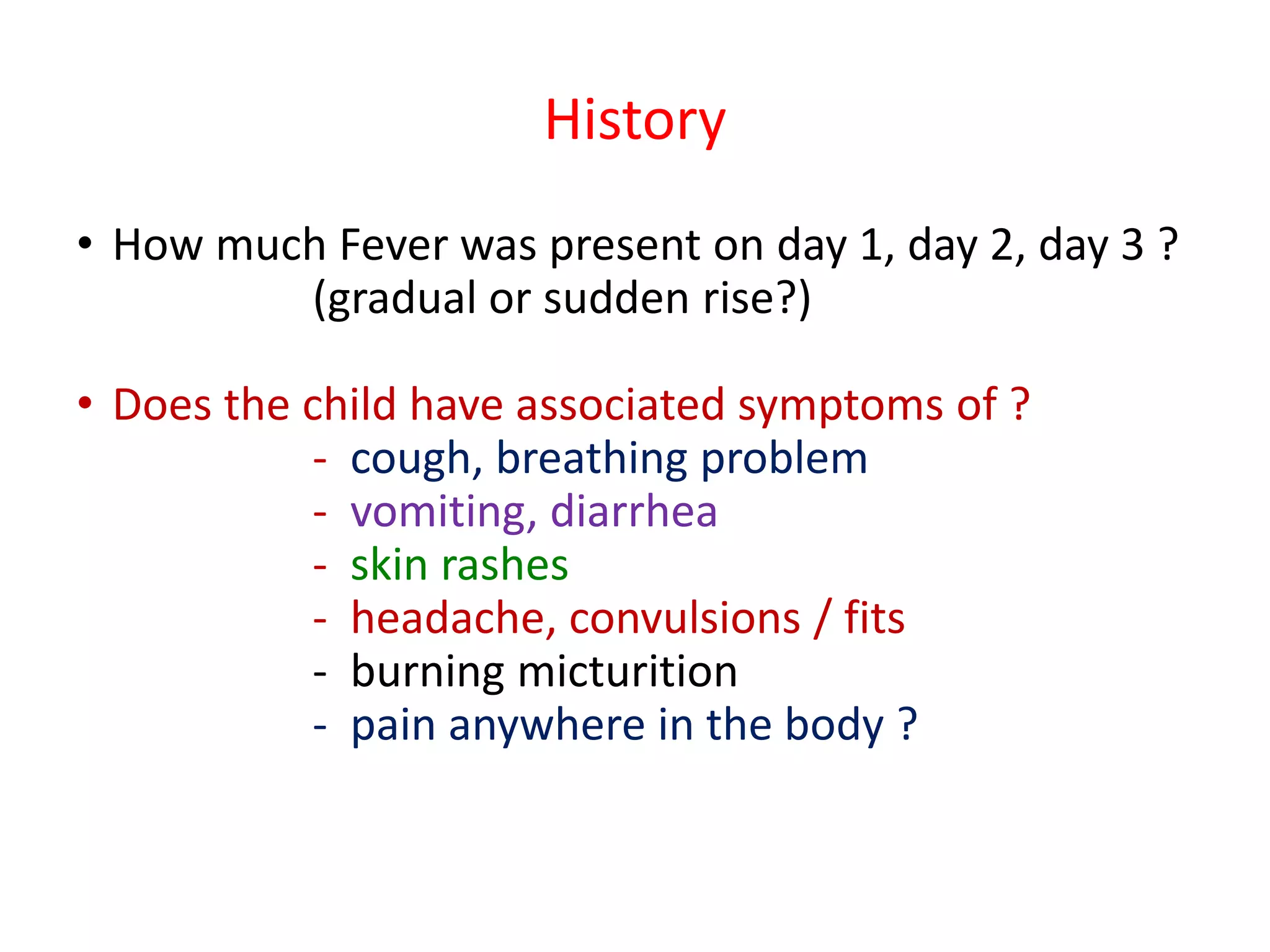 History

• How much Fever was present on day 1, day 2, day 3 ? (gradual or sudden rise?)

• Does the child have associated symptoms of ?
- cough, breathing problem
- vomiting, diarrhea
- skin rashes
- headache, convulsions / fits
- burning micturition
- pain anywhere in the body ?